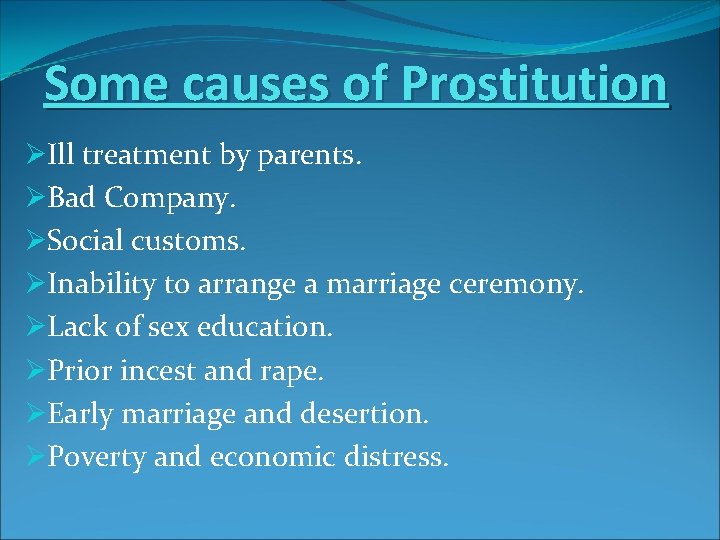 Some causes of Prostitution

➢Ill treatment by parents.
➢Bad Company.
➢Social customs.
➢Inability to arrange a marriage ceremony.
➢Lack of sex education.
➢Prior incest and rape.
➢Early marriage and desertion.
➢Poverty and economic distress.